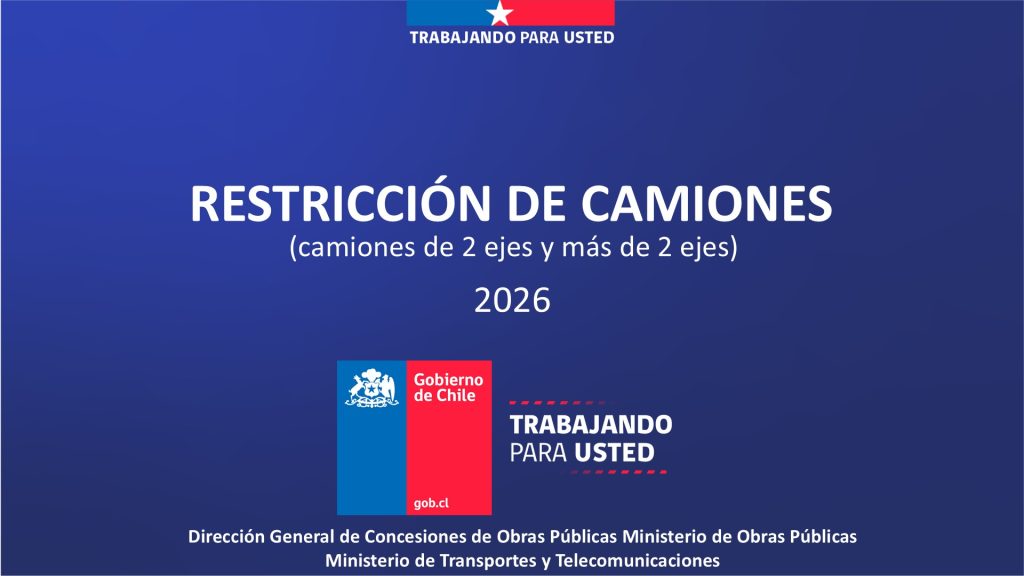 TRABAJANDO PARA USTED

RESTRICCIÓN DE CAMIONES
(camiones de 2 ejes y más de 2 ejes)

2026

Gobierno de Chile

gob.cl

TRABAJANDO PARA USTED

Dirección General de Concesiones de Obras Públicas Ministerio de Obras Públicas
Ministerio de Transportes y Telecomunicaciones